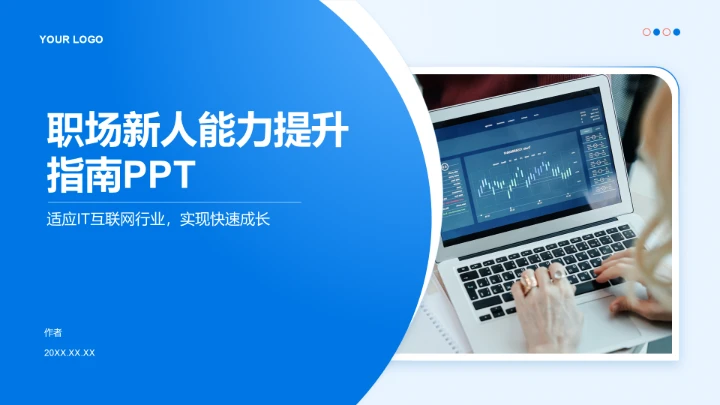 YOUR LOGO

职场新人能力提升指南PPT

适应IT互联网行业，实现快速成长

作者

20XX.XX.XX